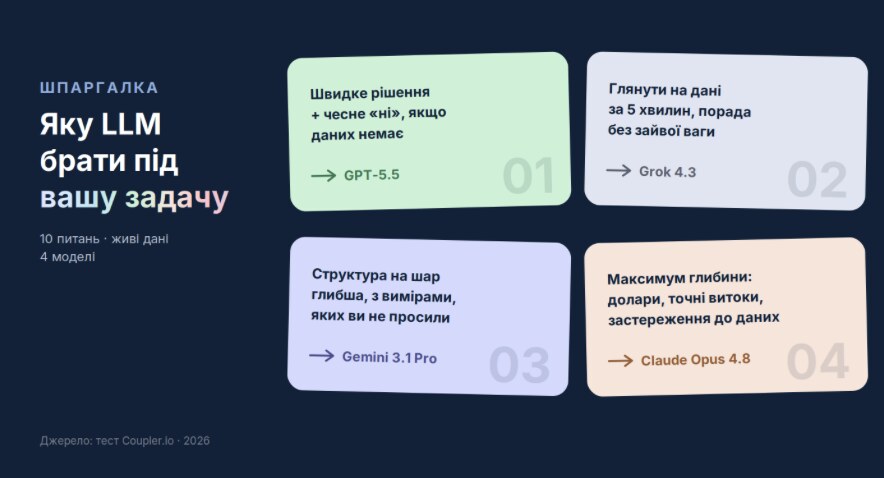 ШПАРГАЛКА

Яку LLM брати під вашу задачу

10 питань · живі дані
4 моделі

Швидке рішення + чесне «ні», якщо даних немає

→ GPT-5.5

01

Глянути на дані за 5 хвилин, порада без зайвої ваги

→ Grok 4.3

02

Структура на шар глибша, з вимірами, яких ви не просили

→ Gemini 3.1 Pro

03

Максимум глибини: долари, точні витоки, застереження до даних

→ Claude Opus 4.8

04

Джерело: тест Coupler.io · 2026